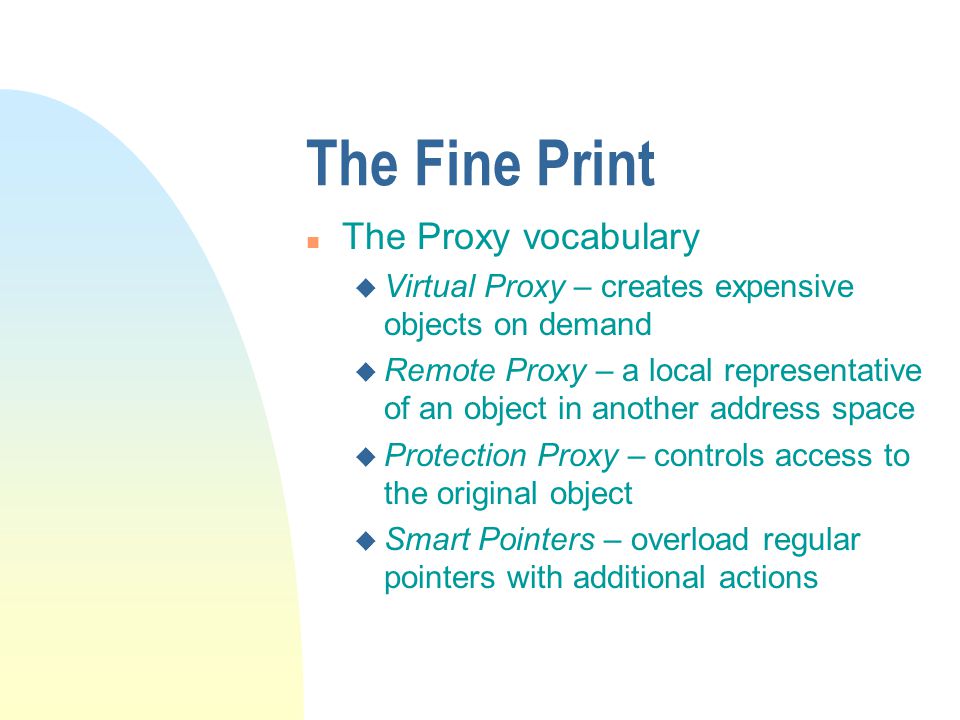 The Fine Print

The Proxy vocabulary

Virtual Proxy – creates expensive objects on demand

Remote Proxy – a local representative of an object in another address space

Protection Proxy – controls access to the original object

Smart Pointers – overload regular pointers with additional actions